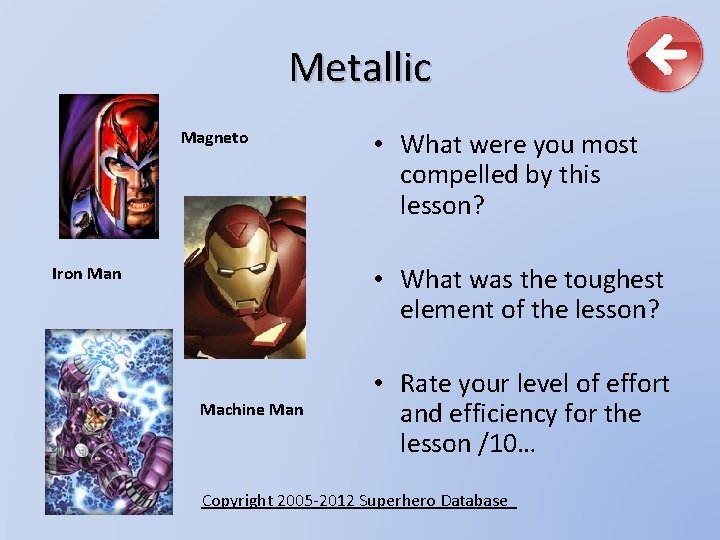 Metallic

Magneto

Iron Man

Machine Man

• What were you most compelled by this lesson?

• What was the toughest element of the lesson?

• Rate your level of effort and efficiency for the lesson /10…

Copyright 2005-2012 Superhero Database